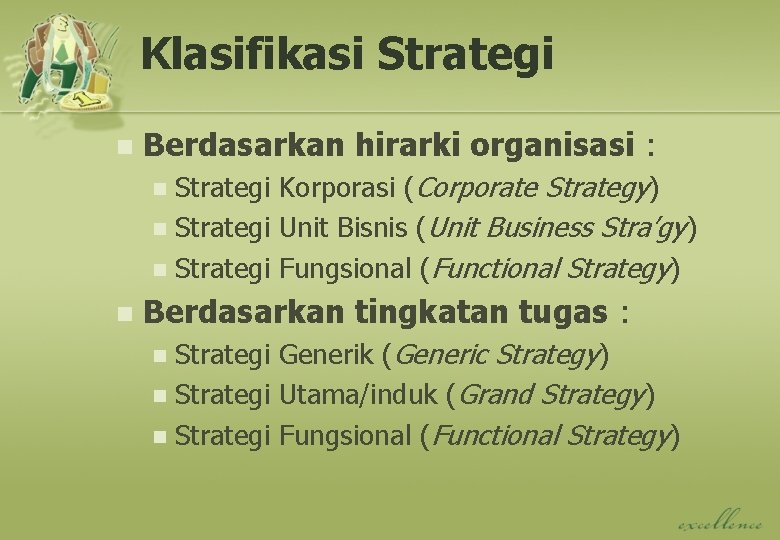 Klasifikasi Strategi

Berdasarkan hirarki organisasi :

Strategi Korporasi (Corporate Strategy)

Strategi Unit Bisnis (Unit Business Stra'gy)

Strategi Fungsional (Functional Strategy)

Berdasarkan tingkatan tugas :

Strategi Generik (Generic Strategy)

Strategi Utama/induk (Grand Strategy)

Strategi Fungsional (Functional Strategy)

excellence